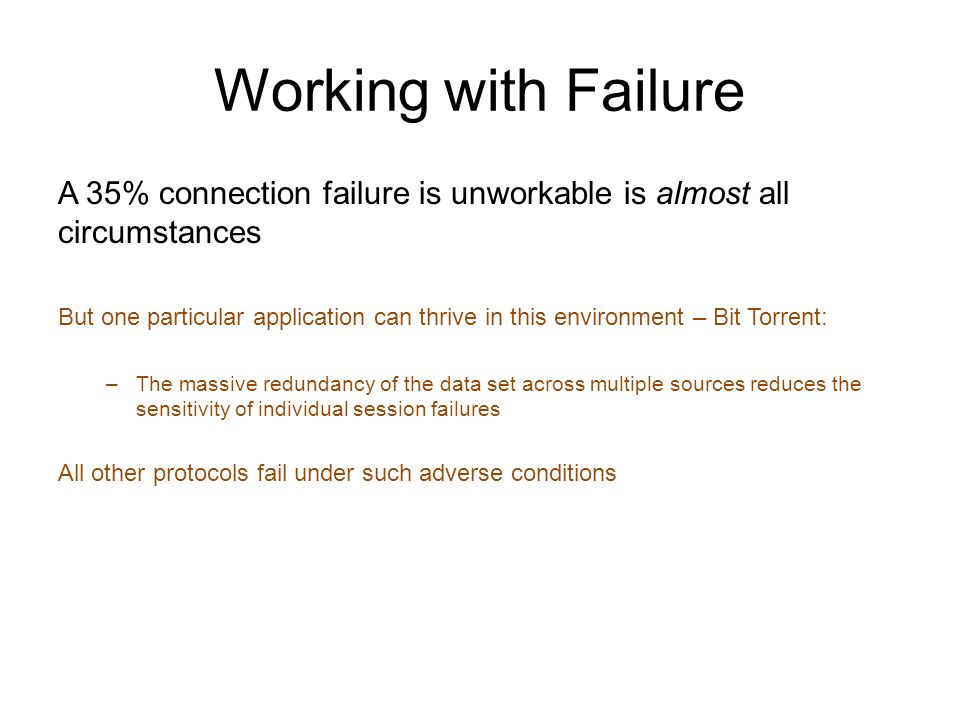 Working with Failure

A 35% connection failure is unworkable is almost all circumstances

But one particular application can thrive in this environment – Bit Torrent:

– The massive redundancy of the data set across multiple sources reduces the sensitivity of individual session failures

All other protocols fail under such adverse conditions